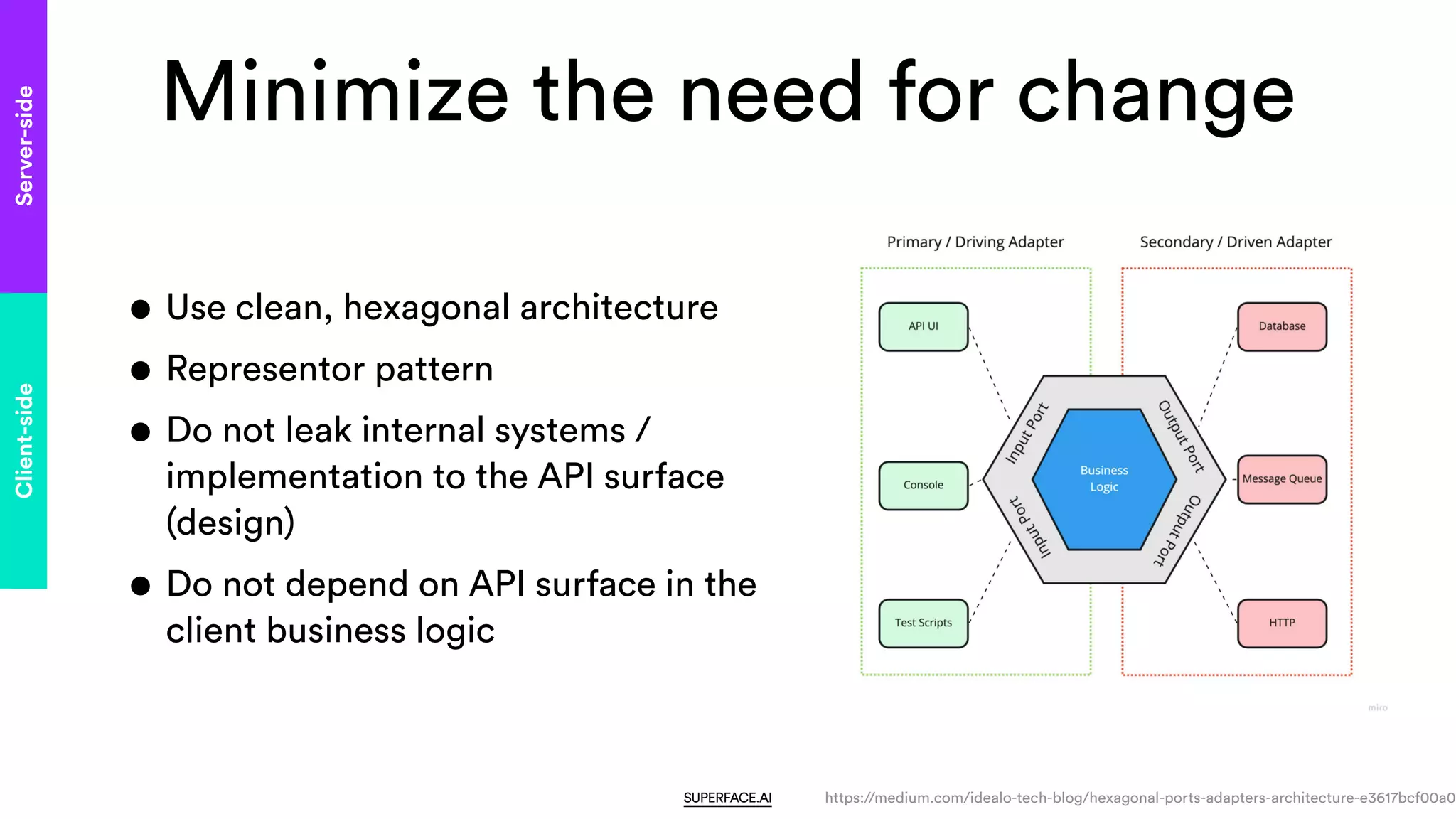 Server-side

Client-side

Minimize the need for change

● Use clean, hexagonal architecture
● Representor pattern
● Do not leak internal systems / implementation to the API surface (design)
● Do not depend on API surface in the client business logic

Primary / Driving Adapter

Secondary / Driven Adapter

API UI

Console

Test Scripts

Input Port

Input Port

Business Logic

Output Port

Output Port

Database

Message Queue

HTTP

miro

SUPERFACE.AI

https://medium.com/idealo-tech-blog/hexagonal-ports-adapters-architecture-e3617bcf00a0